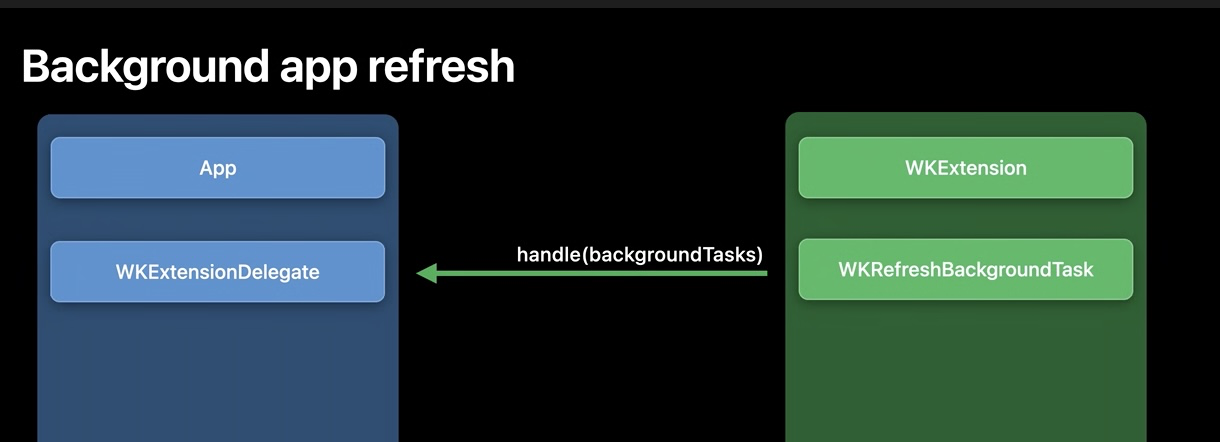 Background app refresh

App

WKExtensionDelegate

handle(backgroundTasks)

WKExtension

WKRefreshBackgroundTask